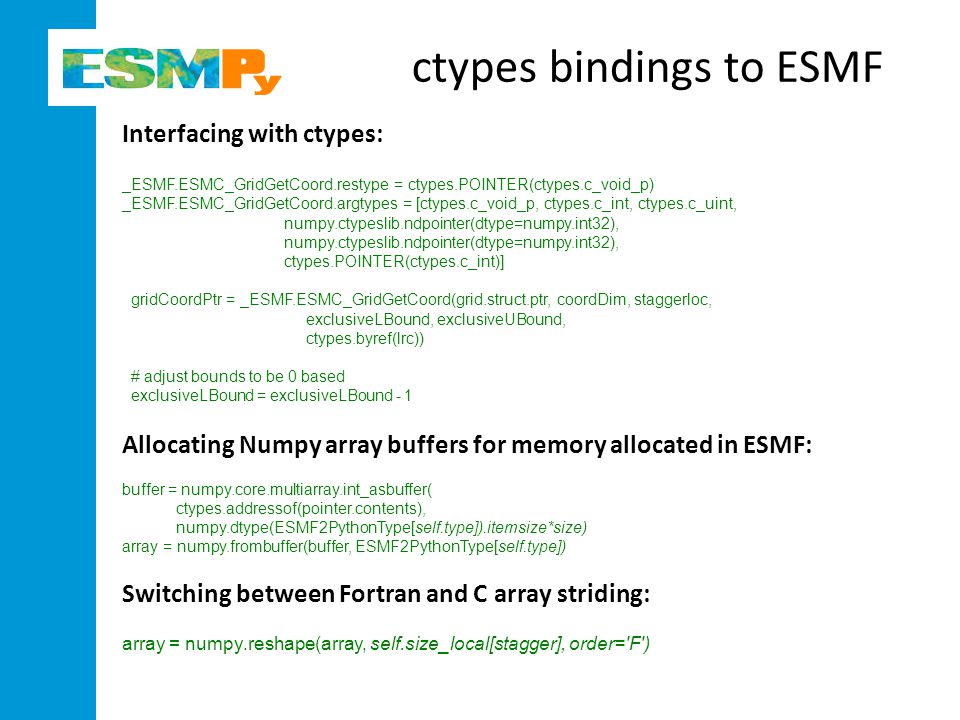 ESMPy

ctypes bindings to ESMF

Interfacing with ctypes:

_ESMF.ESMC_GridGetCoord.restype = ctypes.POINTER(ctypes.c_void_p)
_ESMF.ESMC_GridGetCoord.argtypes = [ctypes.c_void_p, ctypes.c_int, ctypes.c_uint,
numpy.ctypeslib.ndpointer(dtype=numpy.int32),
numpy.ctypeslib.ndpointer(dtype=numpy.int32),
ctypes.POINTER(ctypes.c_int)]

gridCoordPtr = _ESMF.ESMC_GridGetCoord(grid.struct.ptr, coordDim, staggerloc,
exclusiveLBound, exclusiveUBound,
ctypes.byref(lrc))

# adjust bounds to be 0 based
exclusiveLBound = exclusiveLBound - 1

Allocating Numpy array buffers for memory allocated in ESMF:

buffer = numpy.core.multiarray.int_asbuffer(
ctypes.addressof(pointer.contents),
numpy.dtype(ESMF2PythonType[self.type]).itemsize*size)
array = numpy.frombuffer(buffer, ESMF2PythonType[self.type])

Switching between Fortran and C array striding:

array = numpy.reshape(array, self.size_local[stagger], order='F')